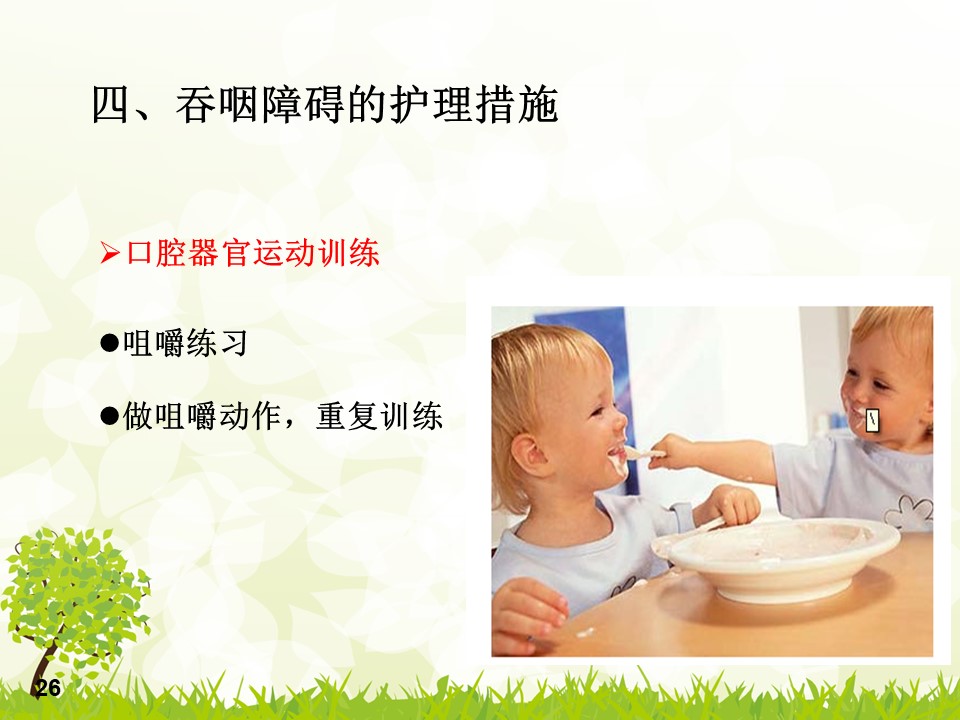 四、吞咽障碍的护理措施

➢口腔器官运动训练

●咀嚼练习

●做咀嚼动作，重复训练

26